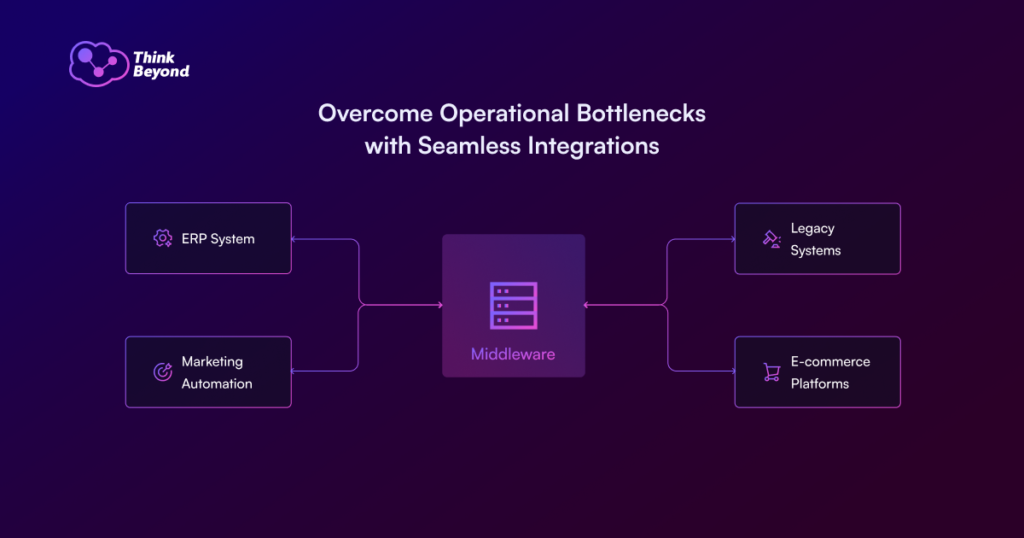 Think Beyond

Overcome Operational Bottlenecks with Seamless Integrations

ERP System

Marketing Automation

Middleware

Legacy Systems

E-commerce Platforms